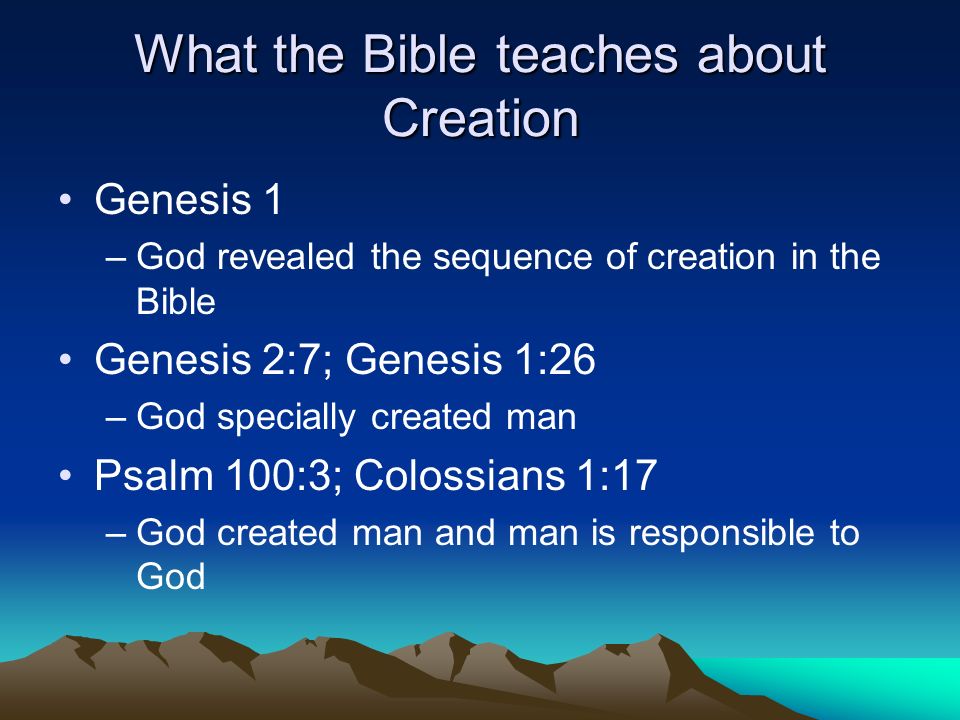 What the Bible teaches about Creation

• Genesis 1
– God revealed the sequence of creation in the Bible

• Genesis 2:7; Genesis 1:26
– God specially created man

• Psalm 100:3; Colossians 1:17
– God created man and man is responsible to God